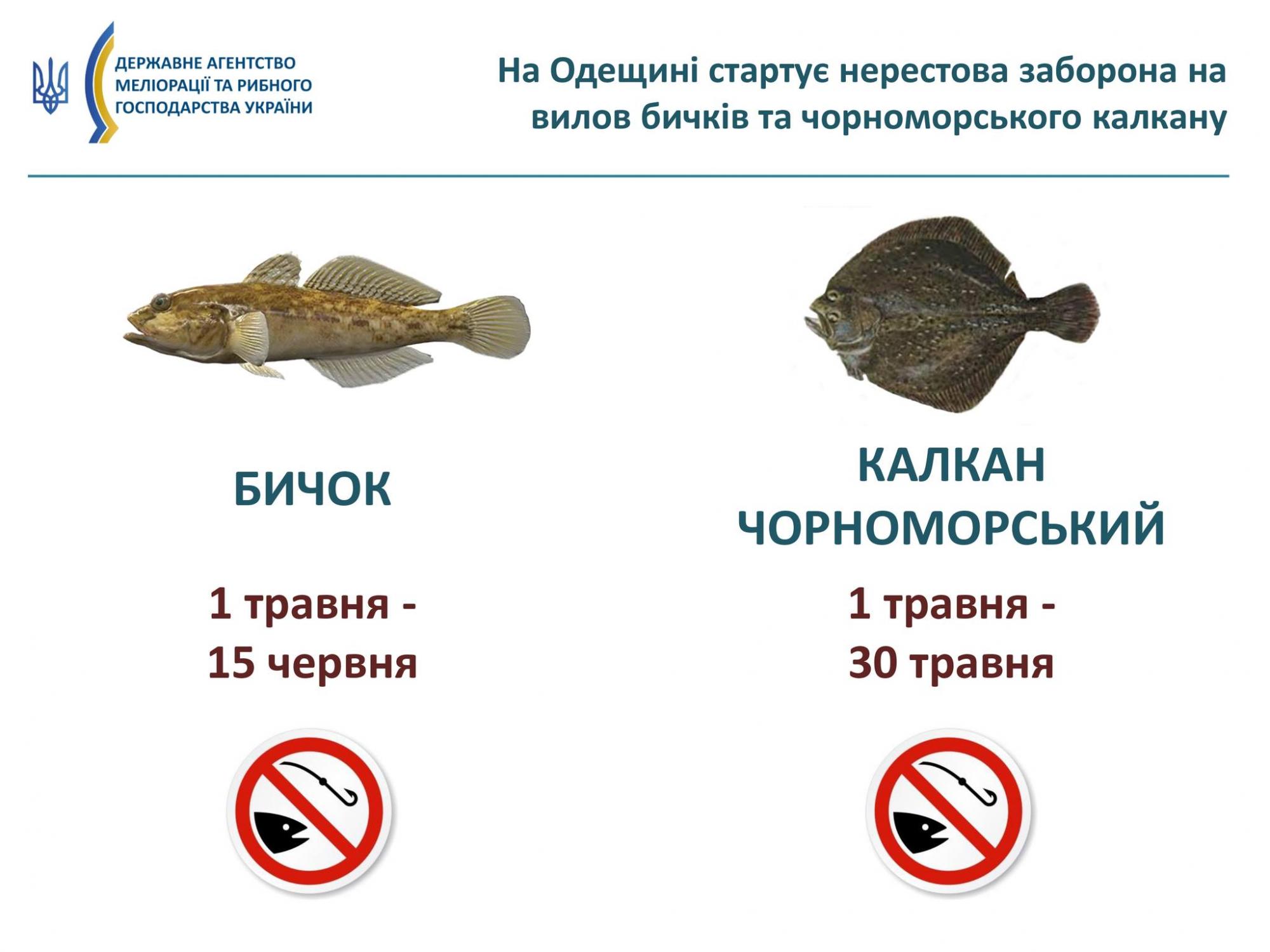 ДЕРЖАВНЕ АГЕНТСТВО МЕЛІОРАЦІЇ ТА РИБНОГО ГОСПОДАРСТВА УКРАЇНИ

На Одещині стартує нерестова заборона на вилов бичків та чорноморського калкану

БИЧОК

1 травня - 15 червня

КАЛКАН ЧОРНОМОРСЬКИЙ

1 травня - 30 травня